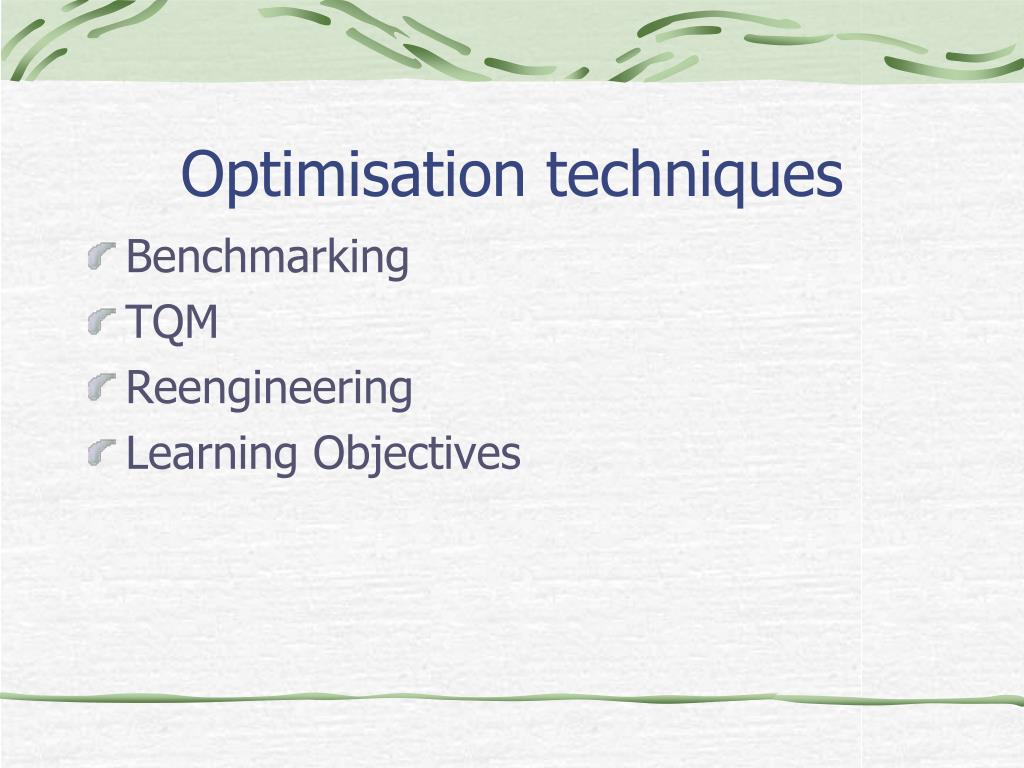 Optimisation techniques

Benchmarking
TQM
Reengineering
Learning Objectives